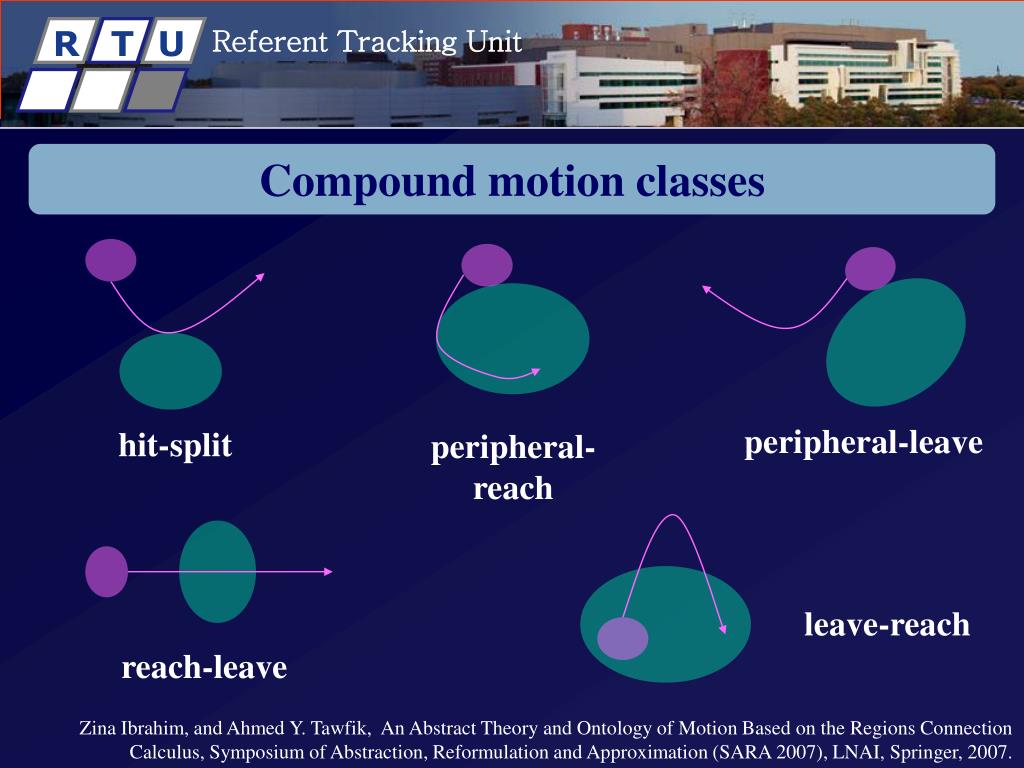 R T U Referent Tracking Unit

Compound motion classes

hit-split

peripheral-reach

peripheral-leave

reach-leave

leave-reach

Zina Ibrahim, and Ahmed Y. Tawfik, An Abstract Theory and Ontology of Motion Based on the Regions Connection Calculus, Symposium of Abstraction, Reformulation and Approximation (SARA 2007), LNAI, Springer, 2007.